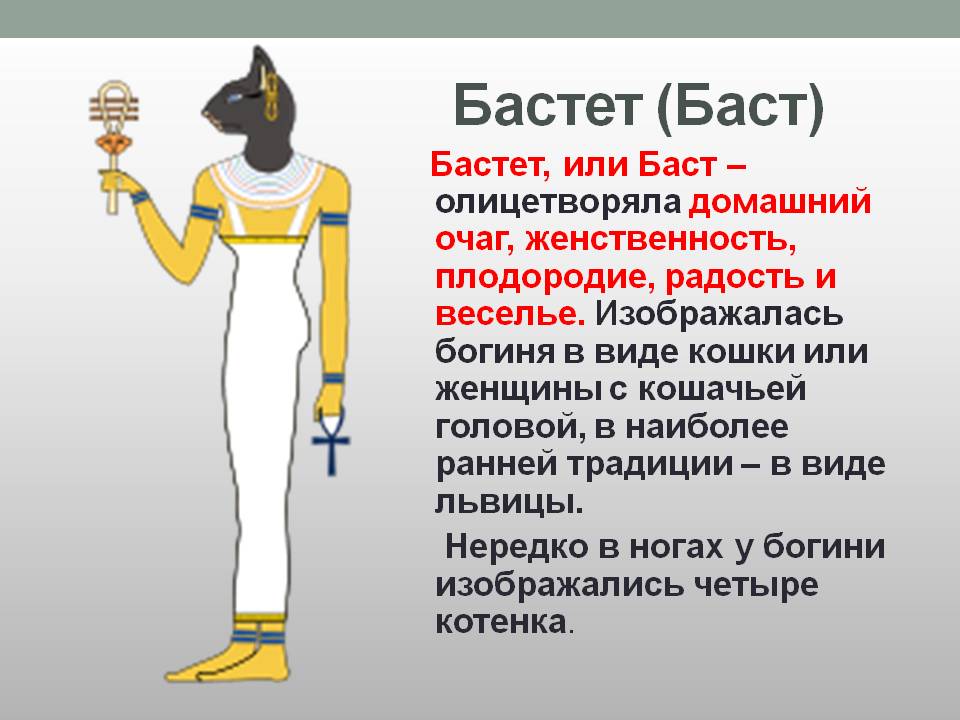 Бастет (Баст)

Бастет, или Баст – олицетворяла домашний очаг, женственность, плодородие, радость и веселье. Изображалась богиня в виде кошки или женщины с кошачьей головой, в наиболее ранней традиции – в виде львицы.

Нередко в ногах у богини изображались четыре котенка.